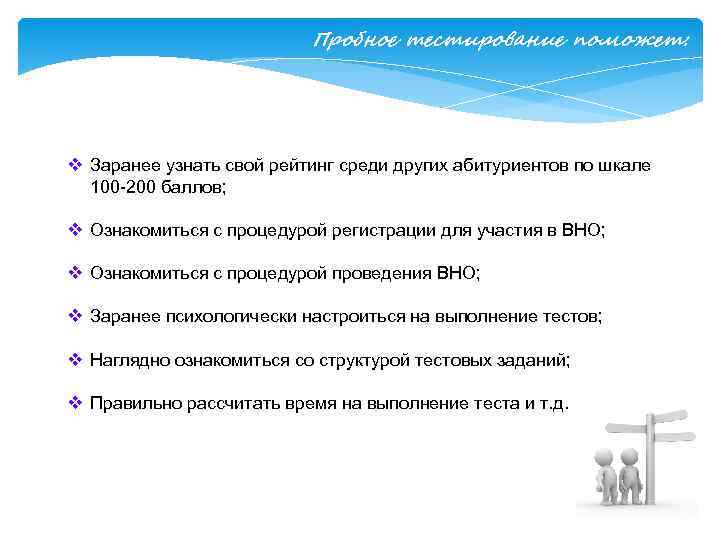 Пробное тестирование поможет:

❖ Заранее узнать свой рейтинг среди других абитуриентов по шкале 100-200 баллов;

❖ Ознакомиться с процедурой регистрации для участия в ВНО;

❖ Ознакомиться с процедурой проведения ВНО;

❖ Заранее психологически настроиться на выполнение тестов;

❖ Наглядно ознакомиться со структурой тестовых заданий;

❖ Правильно рассчитать время на выполнение теста и т.д.